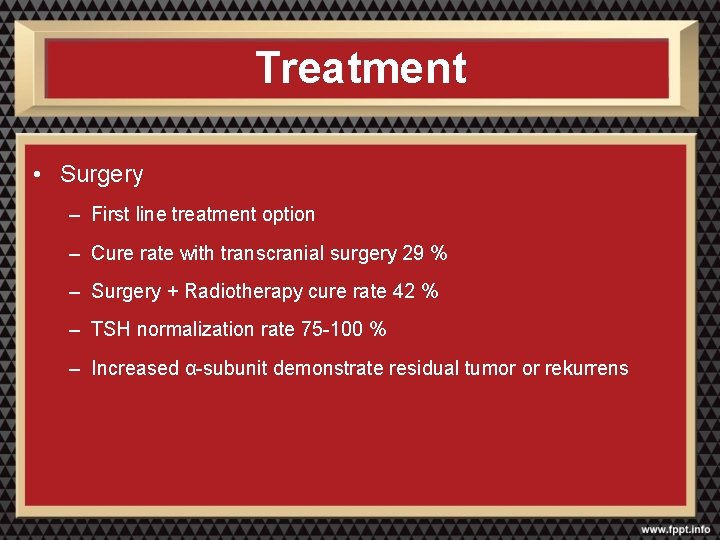 Treatment

• Surgery

– First line treatment option

– Cure rate with transcranial surgery 29 %

– Surgery + Radiotherapy cure rate 42 %

– TSH normalization rate 75-100 %

– Increased α-subunit demonstrate residual tumor or rekurrens

www.fppt.info